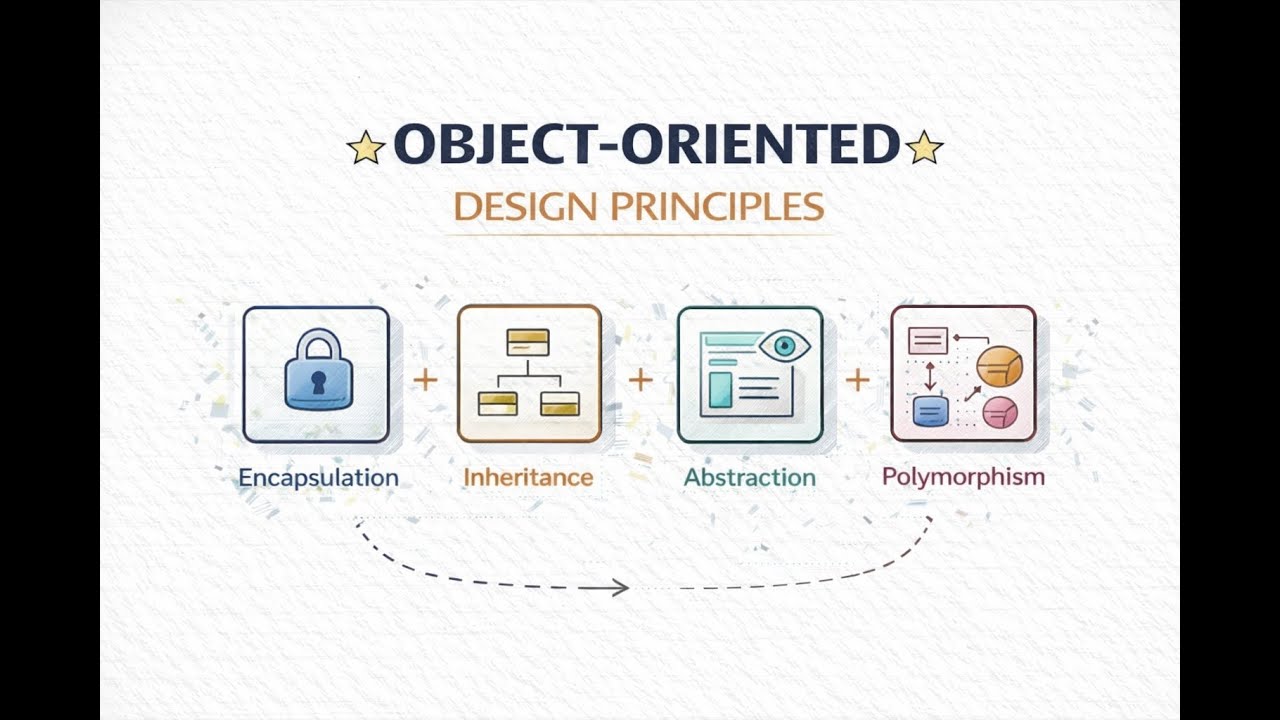 OBJECT-ORIENTED

DESIGN PRINCIPLES

Encapsulation + Inheritance + Abstraction + Polymorphism